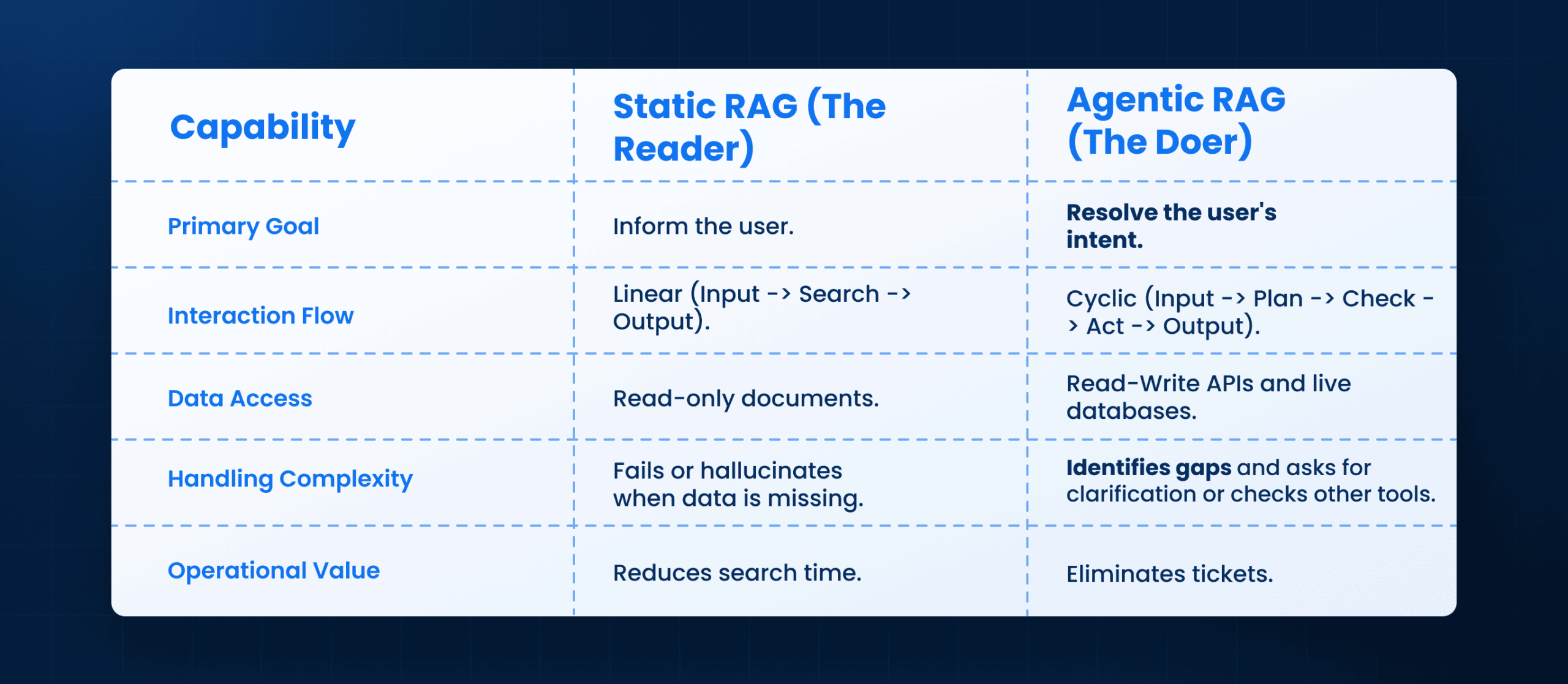 | Capability | Static RAG (The Reader) | Agentic RAG (The Doer) |
|---|---|---|
| Primary Goal | Inform the user. | Resolve the user's intent. |
| Interaction Flow | Linear (Input -> Search -> Output). | Cyclic (Input -> Plan -> Check -> Act -> Output). |
| Data Access | Read-only documents. | Read-Write APIs and live databases. |
| Handling Complexity | Fails or hallucinates when data is missing. | Identifies gaps and asks for clarification or checks other tools. |
| Operational Value | Reduces search time. | Eliminates tickets. |